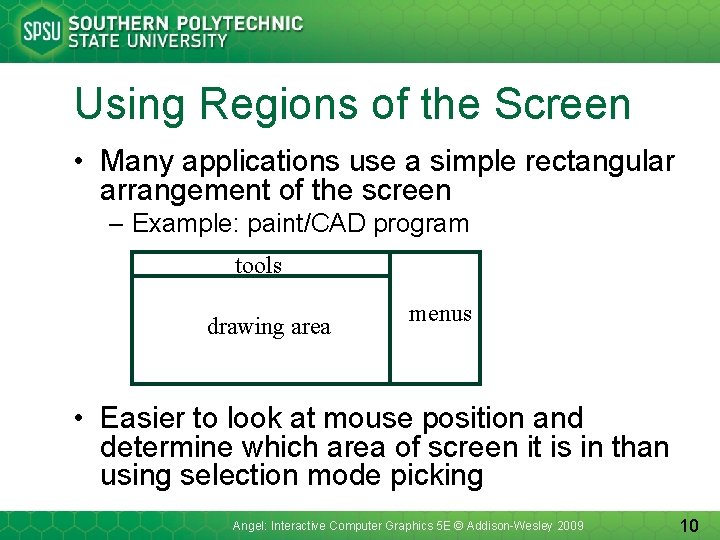 SPSU SOUTHERN POLYTECHNIC STATE UNIVERSITY

Using Regions of the Screen

• Many applications use a simple rectangular arrangement of the screen
– Example: paint/CAD program

tools

drawing area

menus

• Easier to look at mouse position and determine which area of screen it is in than using selection mode picking

Angel: Interactive Computer Graphics 5E © Addison-Wesley 2009

10